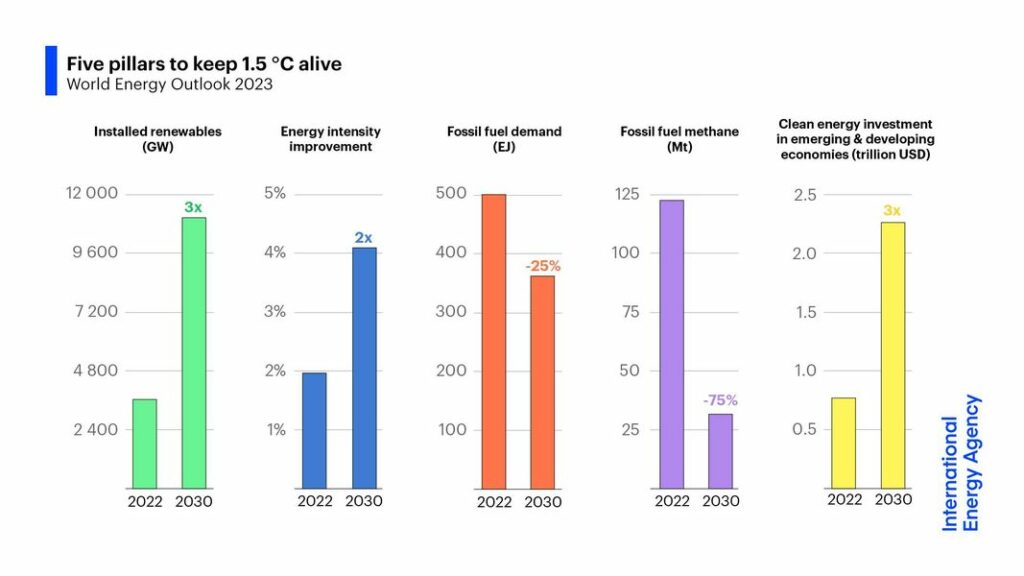 Five pillars to keep 1.5 °C alive
World Energy Outlook 2023

Installed renewables (GW)

12 000
9 600
7 200
4 800
2 400

3x

2022 2030

Energy intensity improvement

5%
4%
3%
2%
1%

2x

2022 2030

Fossil fuel demand (EJ)

500
400
300
200
100

-25%

2022 2030

Fossil fuel methane (Mt)

125
100
75
50
25

-75%

2022 2030

Clean energy investment in emerging & developing economies (trillion USD)

2.5
2.0
1.5
1.0
0.5

3x

2022 2030

International Energy Agency